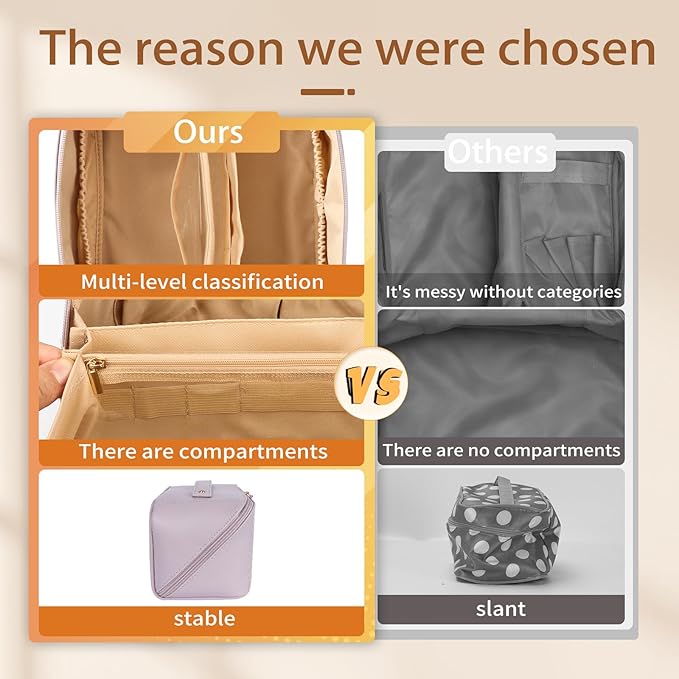 The reason we were chosen

Ours

Multi-level classification

There are compartments

stable

VS

Others

It's messy without categories

There are no compartments

slant